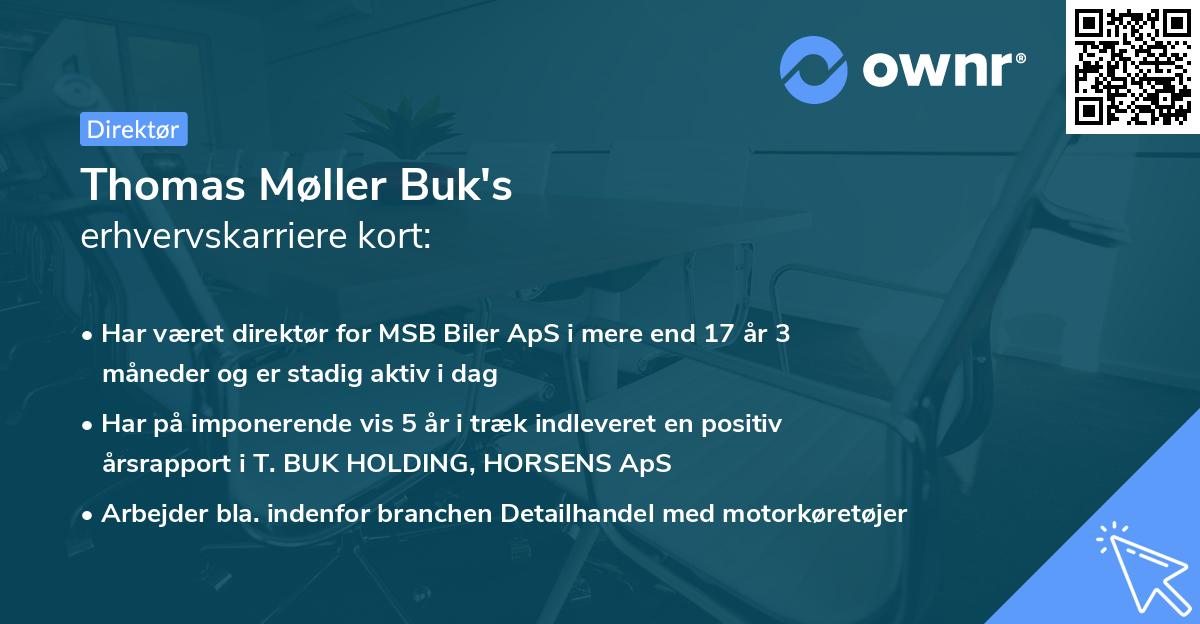 ownr®

Direktør

Thomas Møller Buk's

erhvervskarriere kort:

• Har været direktør for MSB Biler ApS i mere end 17 år 3 måneder og er stadig aktiv i dag

• Har på imponerende vis 5 år i træk indleveret en positiv årsrapport i T. BUK HOLDING, HORSENS ApS

• Arbejder bla. indenfor branchen Detailhandel med motorkøretøjer